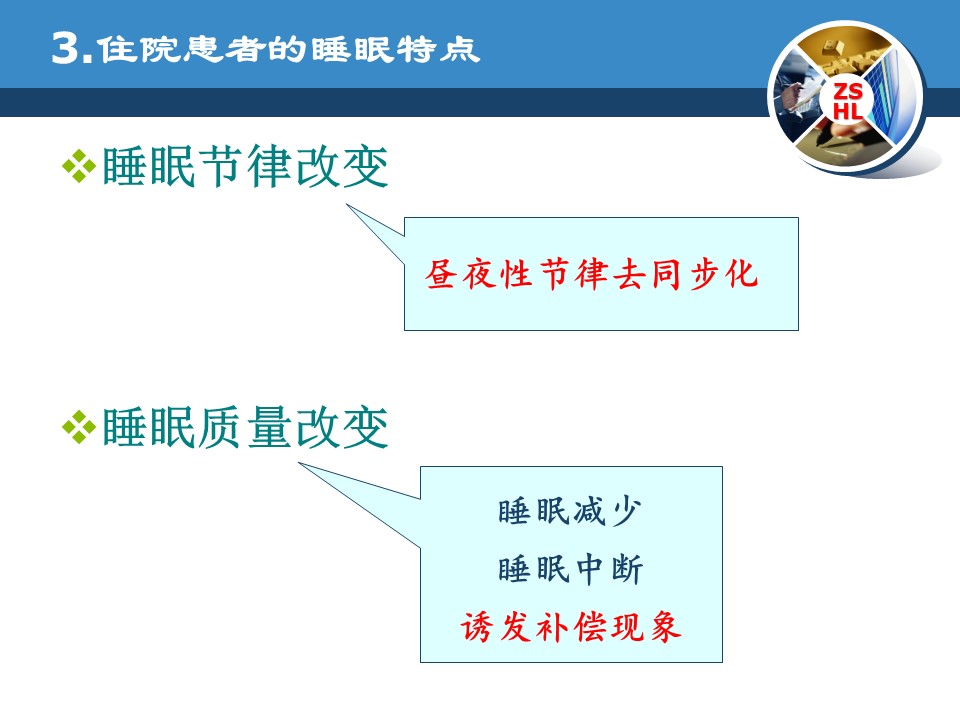 3.住院患者的睡眠特点

ZS HL

❖睡眠节律改变

昼夜性节律去同步化

❖睡眠质量改变

睡眠减少
睡眠中断
诱发补偿现象